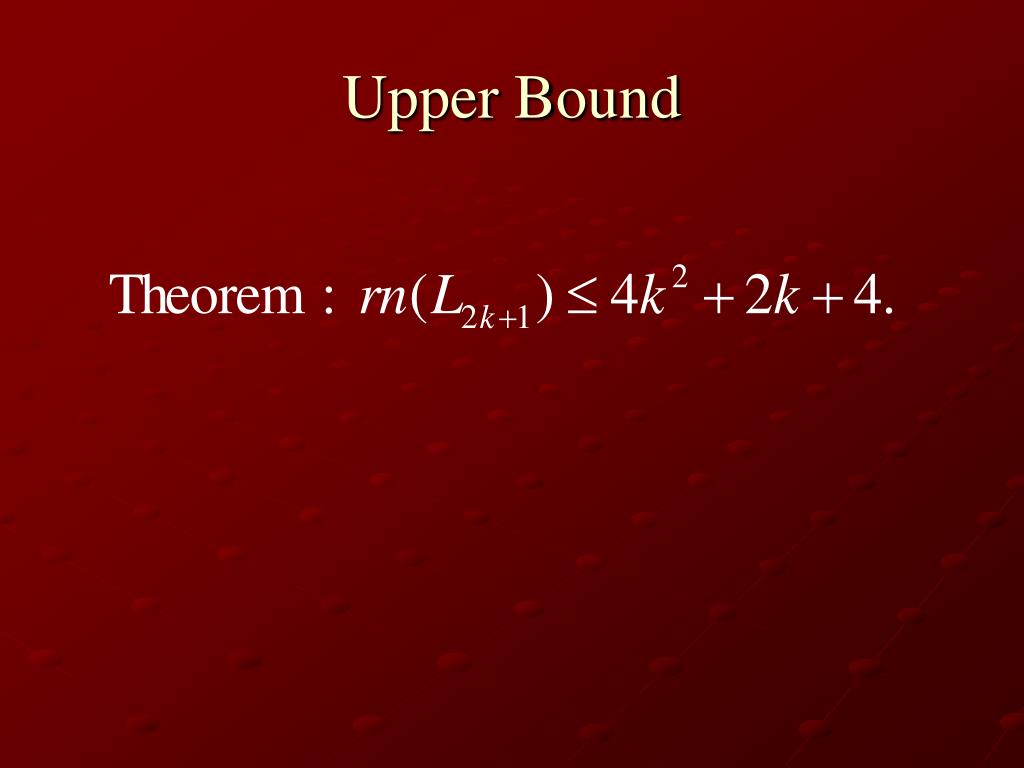 Upper Bound

Theorem : $rn(L_{2k+1}) \leq 4k^2 + 2k + 4.$